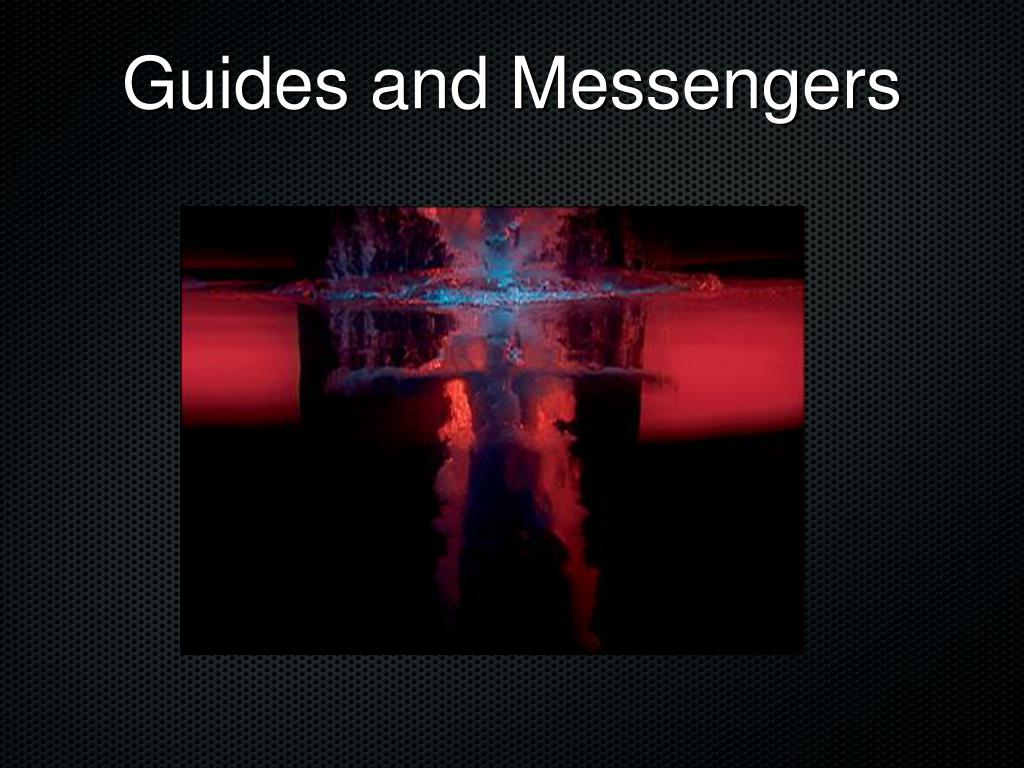 Guides and Messengers